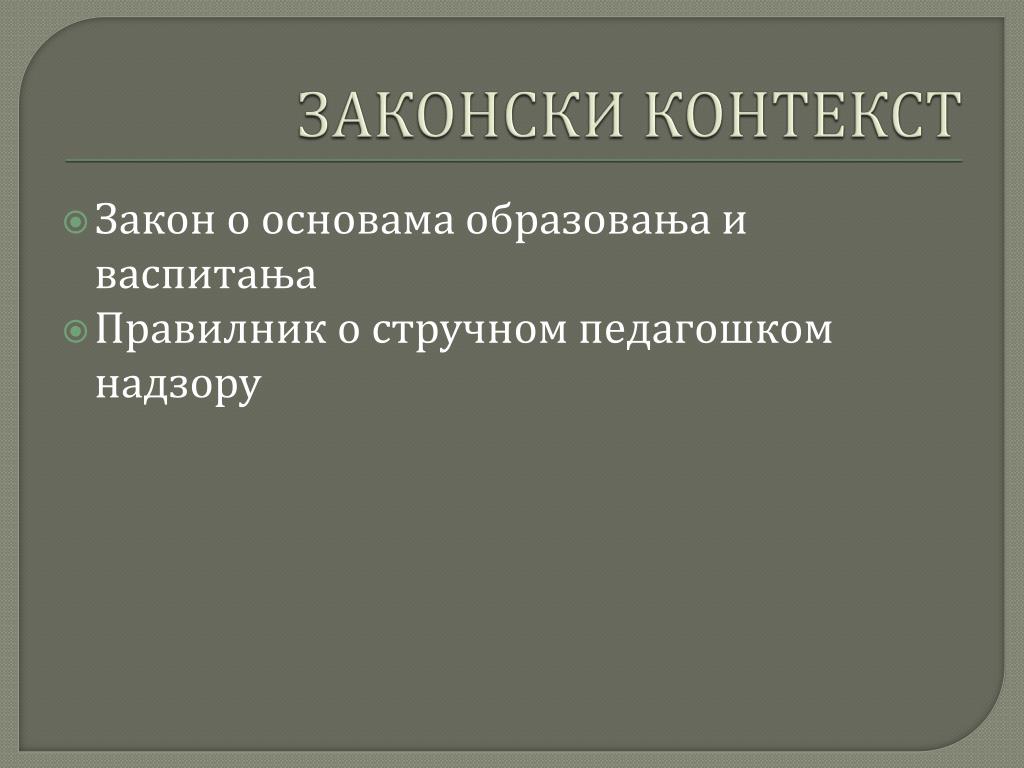 ЗАКОНСКИ КОНТЕКСТ

Закон о основама образовања и васпитања

Правилник о стручном педагошком надзору